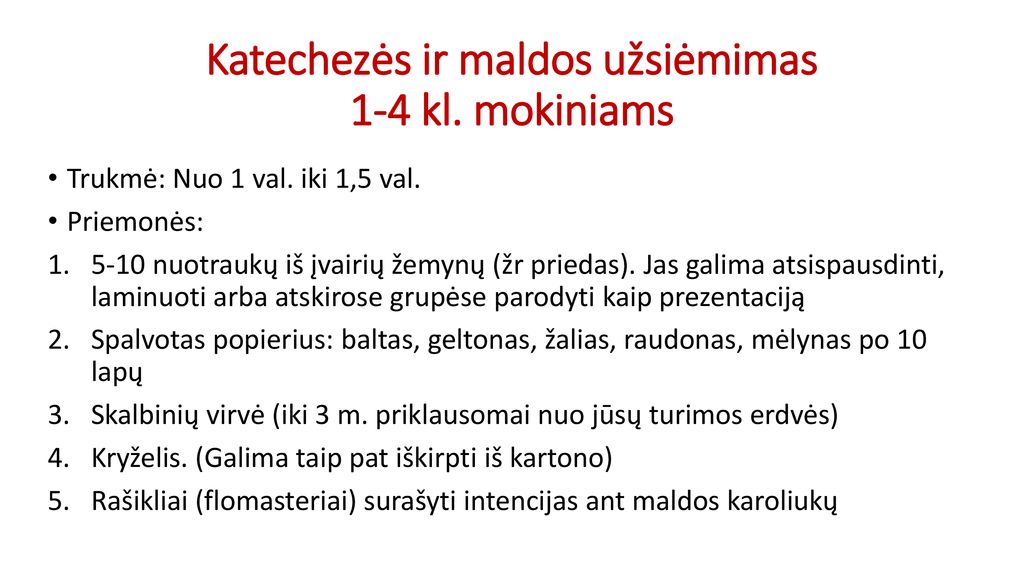 Katechezės ir maldos užsiėmimas
1-4 kl. mokiniams

• Trukmė: Nuo 1 val. iki 1,5 val.
• Priemonės:
1. 5-10 nuotraukų iš įvairių žemynų (žr priedas). Jas galima atsispausdinti, laminuoti arba atskirose grupėse parodyti kaip prezentaciją
2. Spalvotas popierius: baltas, geltonas, žalias, raudonas, mėlynas po 10 lapų
3. Skalbinių virvė (iki 3 m. priklausomai nuo jūsų turimos erdvės)
4. Kryželis. (Galima taip pat iškirpti iš kartono)
5. Rašikliai (flomasteriai) surašyti intencijas ant maldos karoliukų